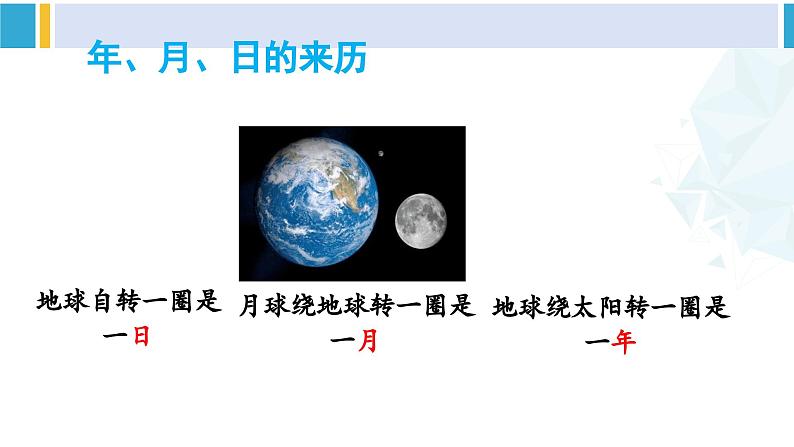 年、月、日的来历

地球自转一圈是一日

月球绕地球转一圈是一月

地球绕太阳转一圈是一年